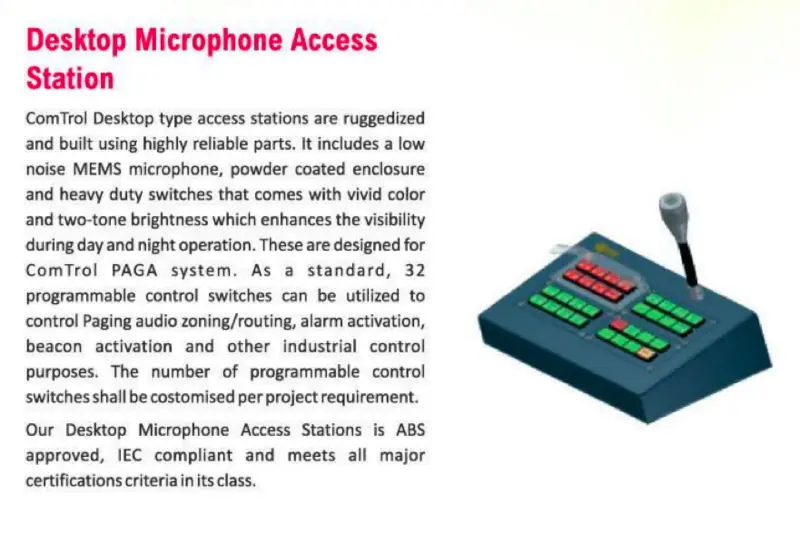 Desktop Microphone Access Station

ComTrol Desktop type access stations are ruggedized and built using highly reliable parts. It includes a low noise MEMS microphone, powder coated enclosure and heavy duty switches that comes with vivid color and two-tone brightness which enhances the visibility during day and night operation. These are designed for ComTrol PAGA system. As a standard, 32 programmable control switches can be utilized to control Paging audio zoning/routing, alarm activation, beacon activation and other industrial control purposes. The number of programmable control switches shall be costomised per project requirement.

Our Desktop Microphone Access Stations is ABS approved, IEC compliant and meets all major certifications criteria in its class.